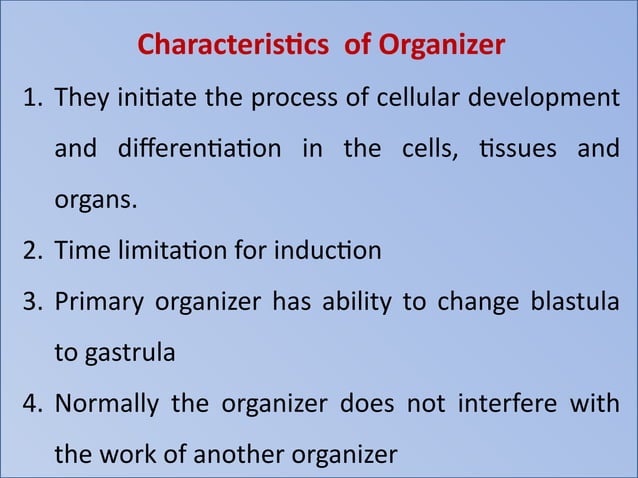 Characteristics of Organizer

1. They initiate the process of cellular development and differentiation in the cells, tissues and organs.
2. Time limitation for induction
3. Primary organizer has ability to change blastula to gastrula
4. Normally the organizer does not interfere with the work of another organizer